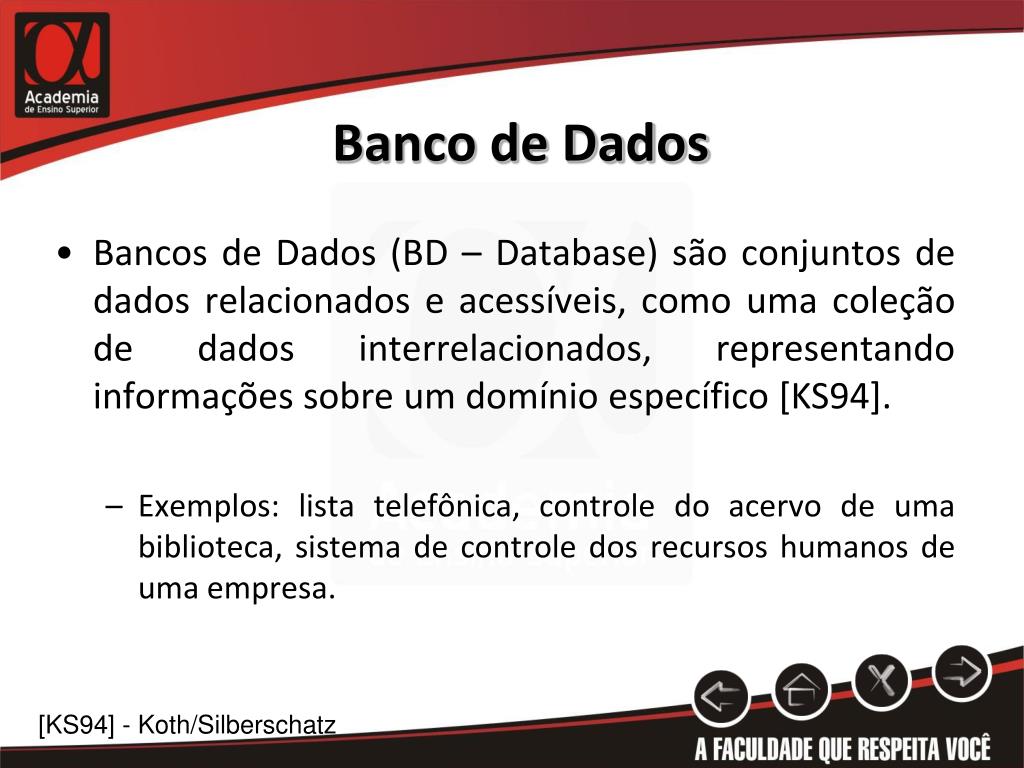 Academia
de Ensino Superior

Banco de Dados

• Bancos de Dados (BD – Database) são conjuntos de dados relacionados e acessíveis, como uma coleção de dados interrelacionados, representando informações sobre um domínio específico [KS94].

– Exemplos: lista telefônica, controle do acervo de uma biblioteca, sistema de controle dos recursos humanos de uma empresa.

[KS94] - Koth/Silberschatz

A FACULDADE QUE RESPEITA VOCÊ